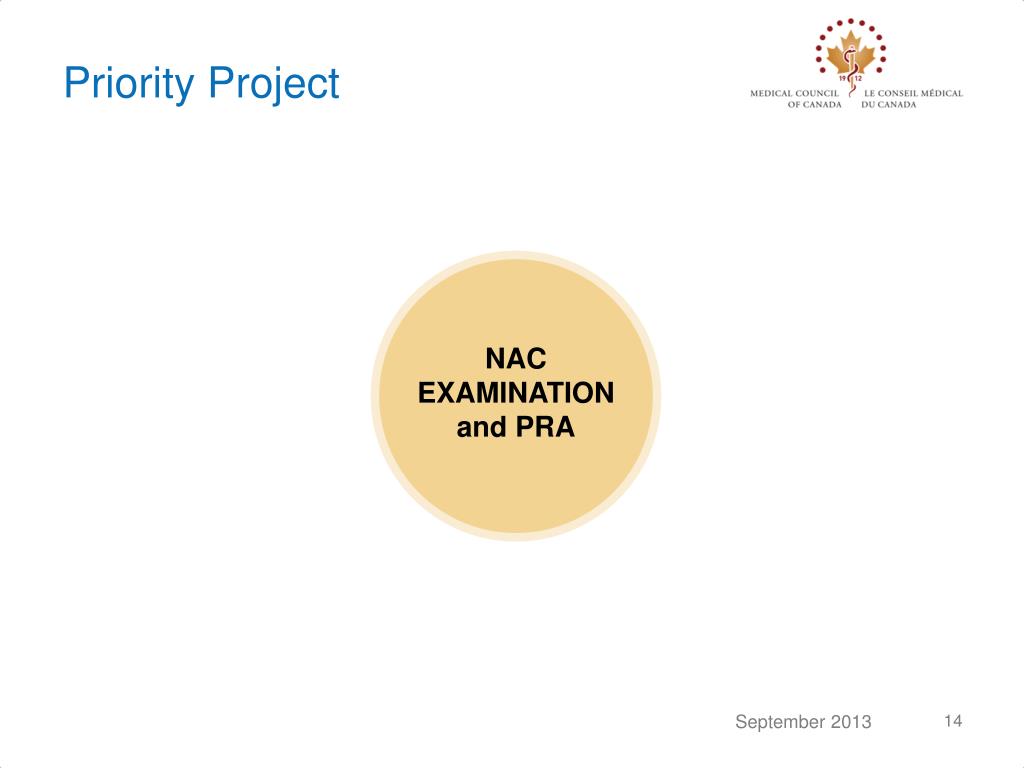 Priority Project

19 12

MEDICAL COUNCIL OF CANADA

LE CONSEIL MÉDICAL DU CANADA

NAC EXAMINATION and PRA

September 2013

14